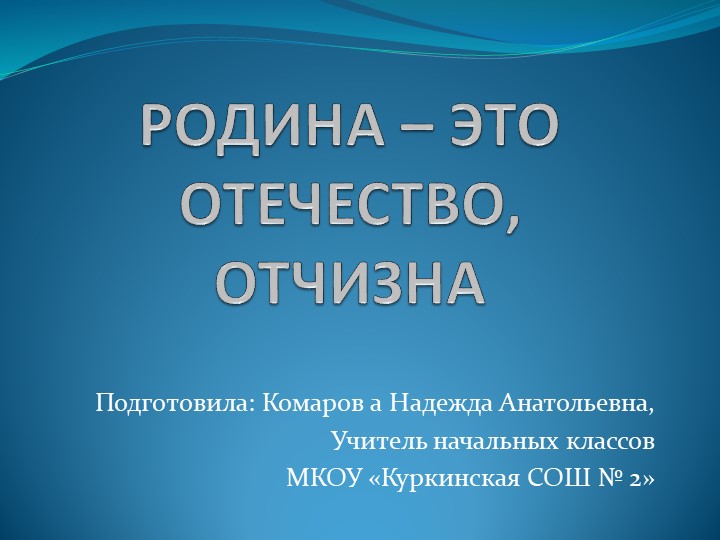 РОДИНА – ЭТО ОТЕЧЕСТВО, ОТЧИЗНА

Подготовила: Комаров а Надежда Анатольевна,
Учитель начальных классов
МКОУ «Куркинская СОШ № 2»